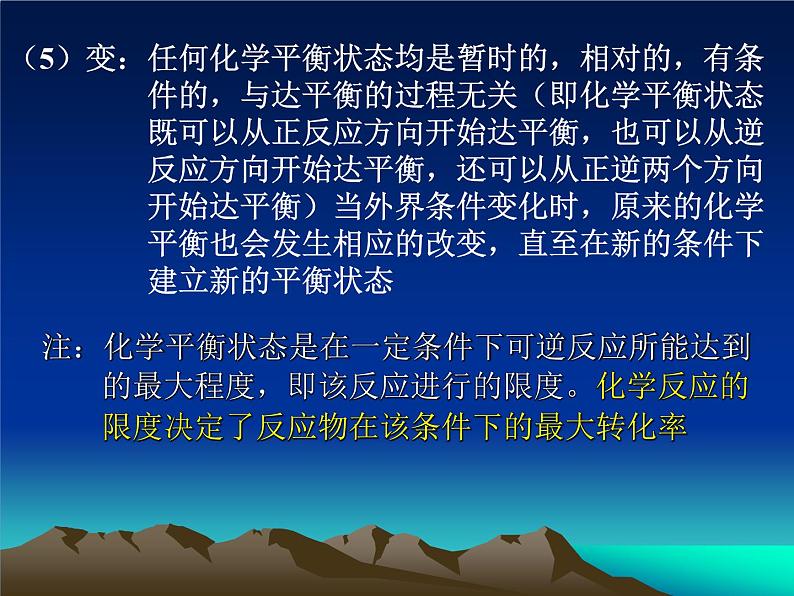 （5）变：任何化学平衡状态均是暂时的，相对的，有条件的，与达平衡的过程无关（即化学平衡状态既可以从正反应方向开始达平衡，也可以从逆反应方向开始达平衡，还可以从正逆两个方向开始达平衡）当外界条件变化时，原来的化学平衡也会发生相应的改变，直至在新的条件下建立新的平衡状态

注：化学平衡状态是在一定条件下可逆反应所能达到的最大程度，即该反应进行的限度。化学反应的限度决定了反应物在该条件下的最大转化率